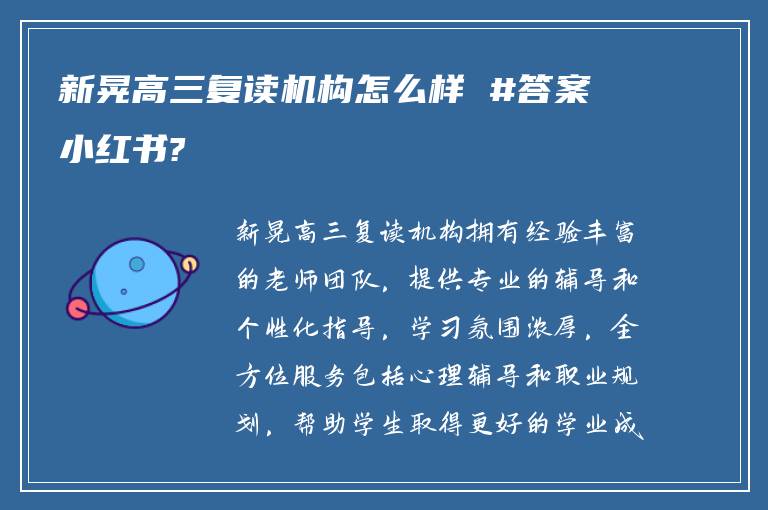 新晃高三复读机构怎么样 #答案小红书?

新晃高三复读机构拥有经验丰富的老师团队，提供专业的辅导和个性化指导，学习氛围浓厚，全方位服务包括心理辅导和职业规划，帮助学生取得更好的学业成